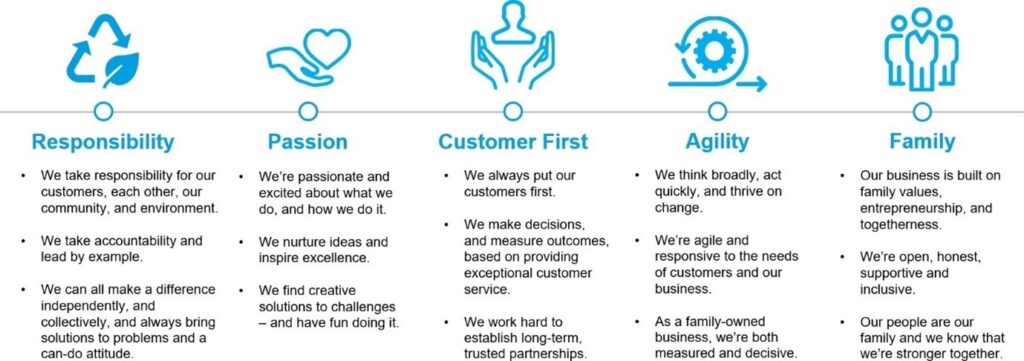 Responsibility

• We take responsibility for our customers, each other, our community, and environment.

• We take accountability and lead by example.

• We can all make a difference independently, and collectively, and always bring solutions to problems and a can-do attitude.

Passion

• We're passionate and excited about what we do, and how we do it.

• We nurture ideas and inspire excellence.

• We find creative solutions to challenges – and have fun doing it.

Customer First

• We always put our customers first.

• We make decisions, and measure outcomes, based on providing exceptional customer service.

• We work hard to establish long-term, trusted partnerships.

Agility

• We think broadly, act quickly, and thrive on change.

• We're agile and responsive to the needs of customers and our business.

• As a family-owned business, we're both measured and decisive.

Family

• Our business is built on family values, entrepreneurship, and togetherness.

• We're open, honest, supportive and inclusive.

• Our people are our family and we know that we're stronger together.